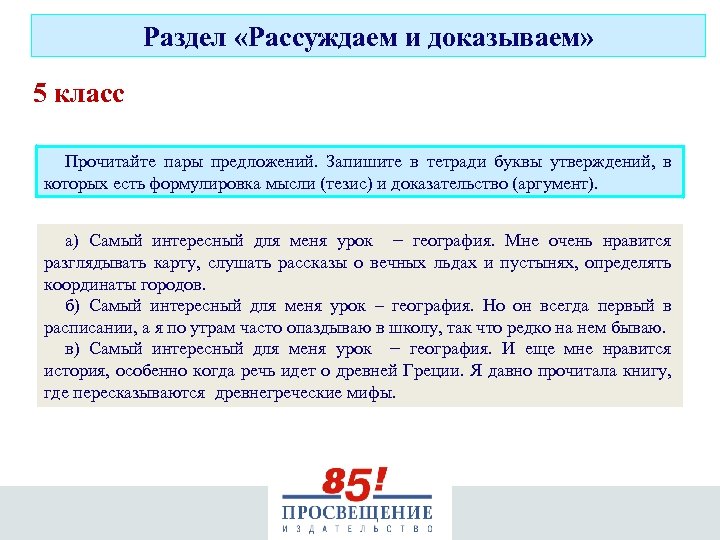 Раздел «Рассуждаем и доказываем»

5 класс

Прочитайте пары предложений. Запишите в тетради буквы утверждений, в которых есть формулировка мысли (тезис) и доказательство (аргумент).

а) Самый интересный для меня урок – география. Мне очень нравится разглядывать карту, слушать рассказы о вечных льдах и пустынях, определять координаты городов.

б) Самый интересный для меня урок – география. Но он всегда первый в расписании, а я по утрам часто опаздываю в школу, так что редко на нем бываю.

в) Самый интересный для меня урок – география. И еще мне нравится история, особенно когда речь идет о древней Греции. Я давно прочитала книгу, где пересказываются древнегреческие мифы.

85!
ПРОСВЕЩЕНИЕ
ИЗДАТЕЛЬСТВО